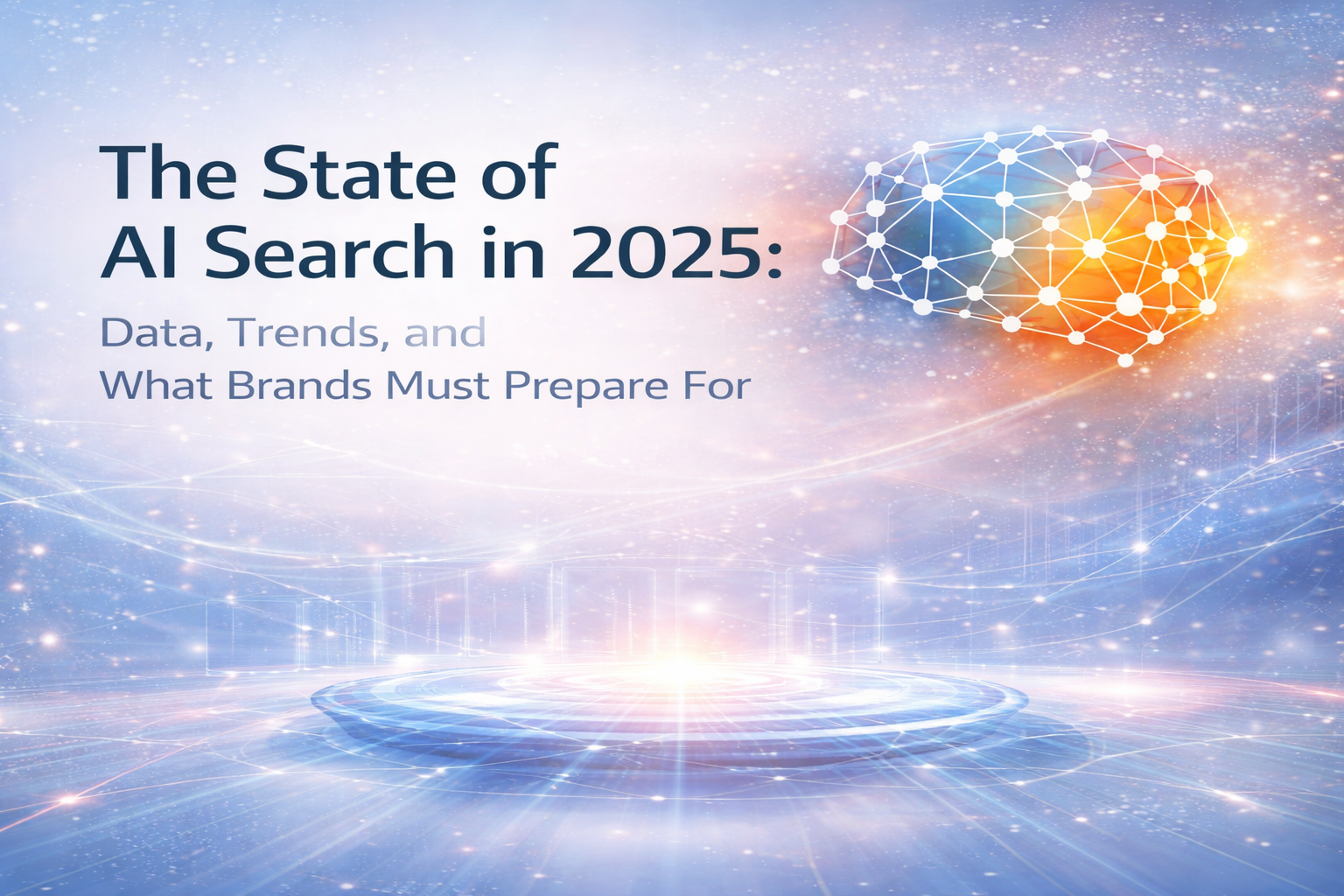 The State of AI Search in 2025:

Data, Trends, and What Brands Must Prepare For